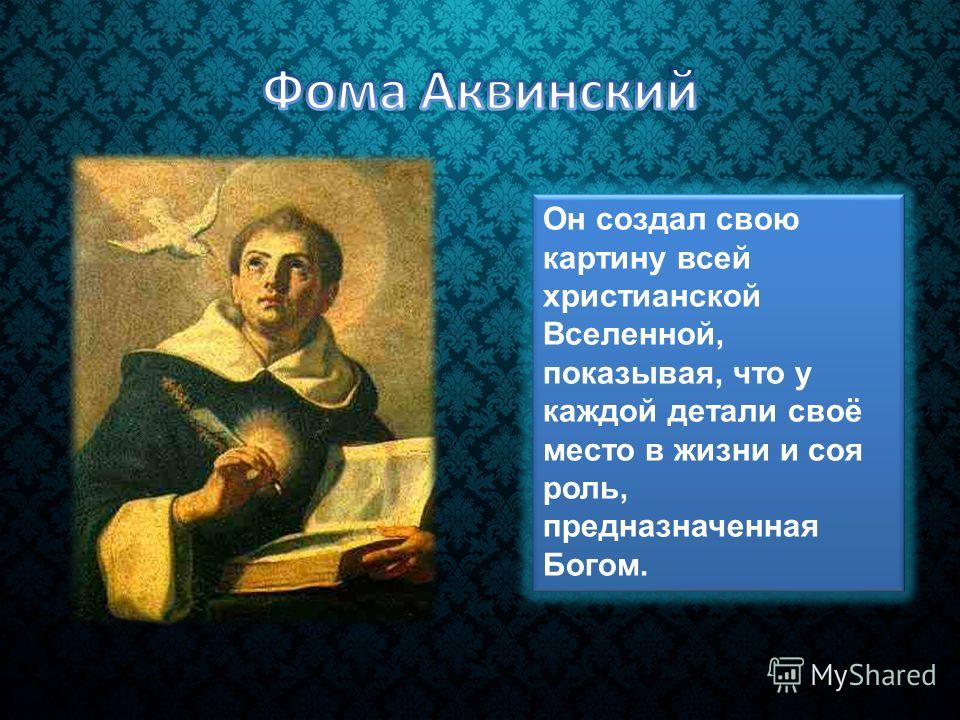 Фома Аквинский

Он создал свою картину всей христианской Вселенной, показывая, что у каждой детали своё место в жизни и соя роль, предназначенная Богом.

MyShared